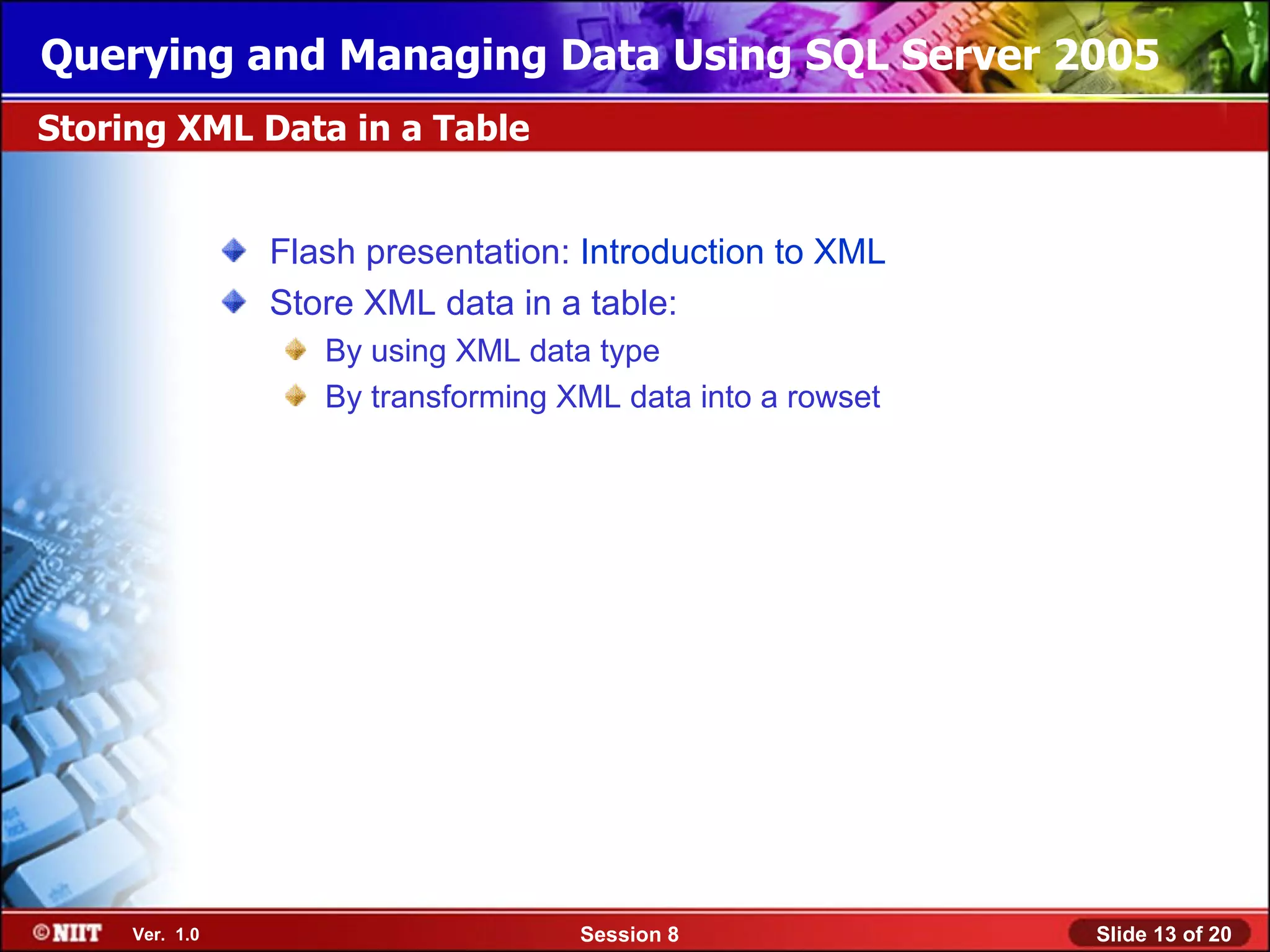 Querying and Managing Data Using SQL Server 2005

Storing XML Data in a Table

Flash presentation: Introduction to XML

Store XML data in a table:

By using XML data type

By transforming XML data into a rowset

©NIIT Ver. 1.0 Session 8 Slide 13 of 20